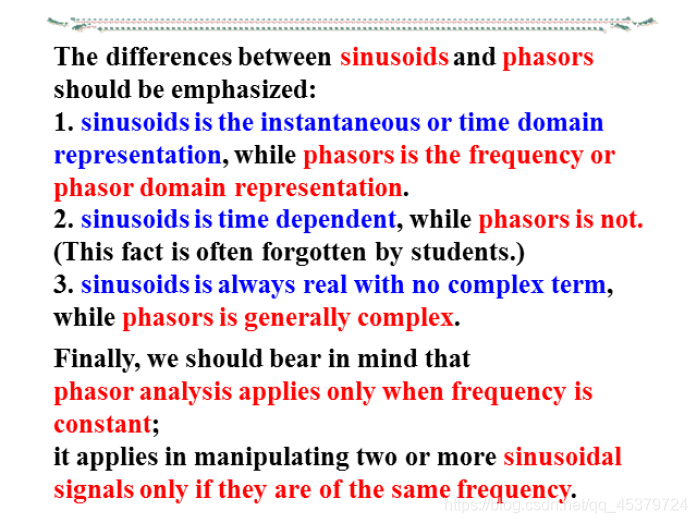 The differences between sinusoids and phasors should be emphasized:
1. sinusoids is the instantaneous or time domain representation, while phasors is the frequency or phasor domain representation.
2. sinusoids is time dependent, while phasors is not. (This fact is often forgotten by students.)
3. sinusoids is always real with no complex term, while phasors is generally complex.

Finally, we should bear in mind that
phasor analysis applies only when frequency is constant;
it applies in manipulating two or more sinusoidal signals only if they are of the same frequency.

https://blog.csdn.net/qq_45379724